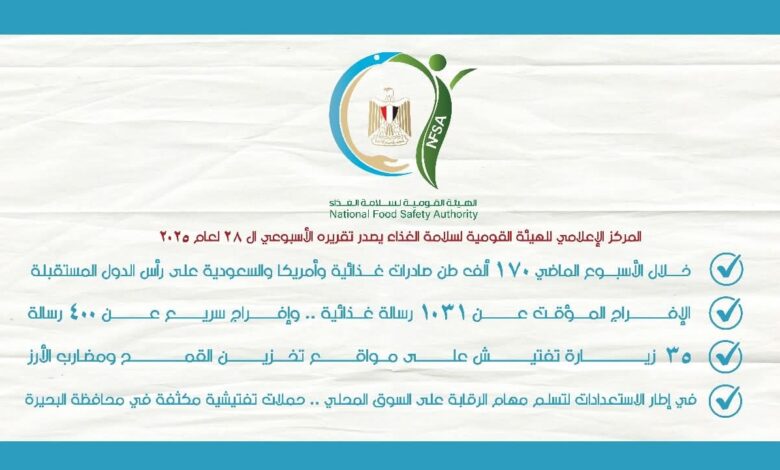 NFSA

الهيئة القومية لسلامة الغذاء
National Food Safety Authority

المركز الإعلامي للهيئة القومية لسلامة الغذاء يصدر تقريره الأسبوعي ال ٢٨ لعام ٢٠٢٥

خلال الأسبوع الماضي ١٧٠ ألف طن صادرات غذائية وأمريكا والسعودية على رأس الدول المستقبلة

الإفراج المؤقت عن ١٠٣١ رسالة غذائية .. وإفراج سريع عن ٤٠٠ رسالة

٣٥ زيارة تفتيش على مواقع تخزين القمح ومضارب الأرز

في إطار الاستعدادات لتسلم مهام الرقابة على السوق المحلي .. حملات تفتيشية مكثفة في محافظة البحيرة